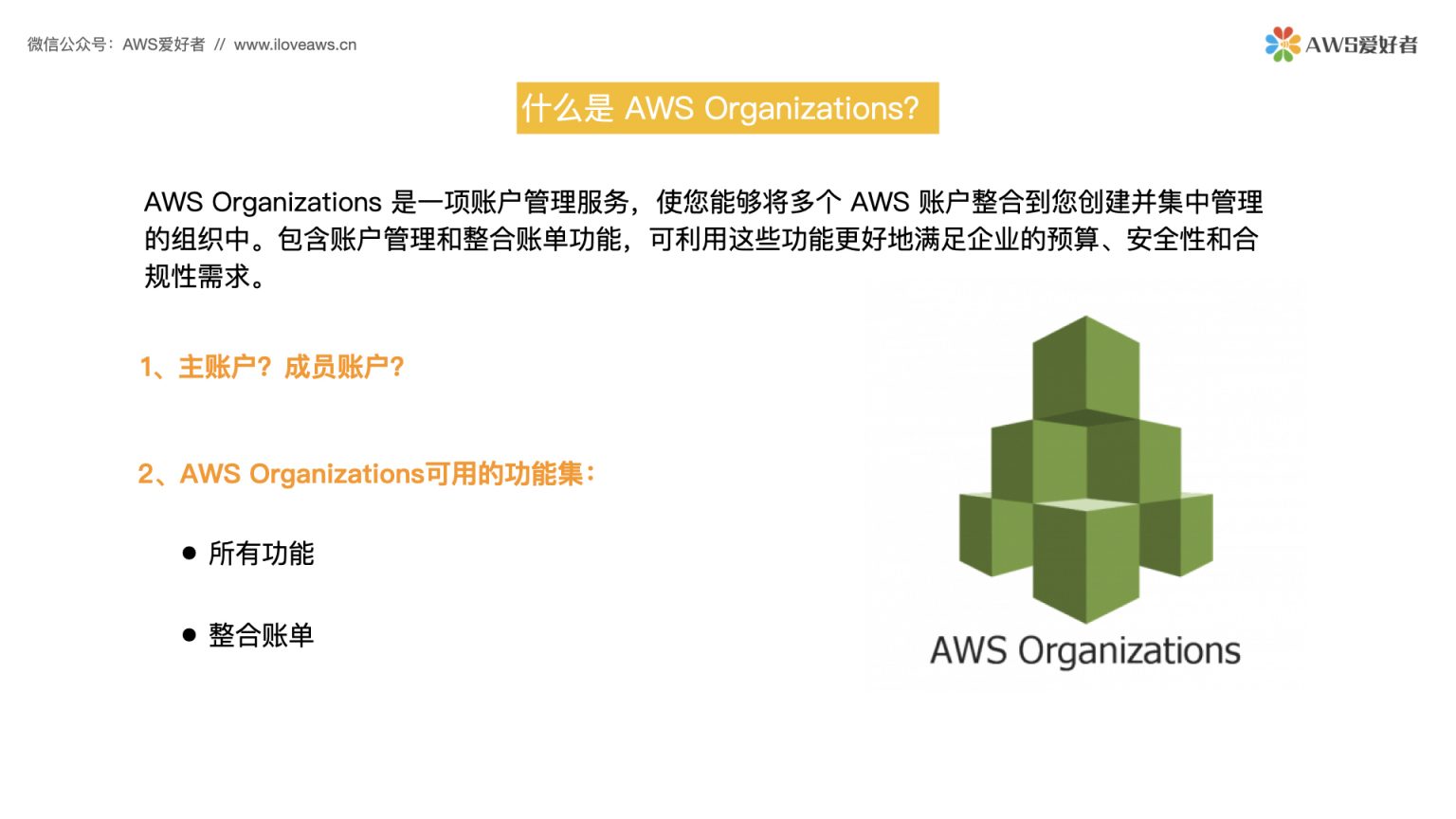 微信公众号：AWS爱好者 // www.iloveaws.cn

AWS爱好者

什么是 AWS Organizations?

AWS Organizations 是一项账户管理服务，使您能够将多个 AWS 账户整合到您创建并集中管理的组织中。包含账户管理和整合账单功能，可利用这些功能更好地满足企业的预算、安全性和合规性需求。

1、主账户？成员账户？

2、AWS Organizations可用的功能集：

● 所有功能

● 整合账单

AWS Organizations